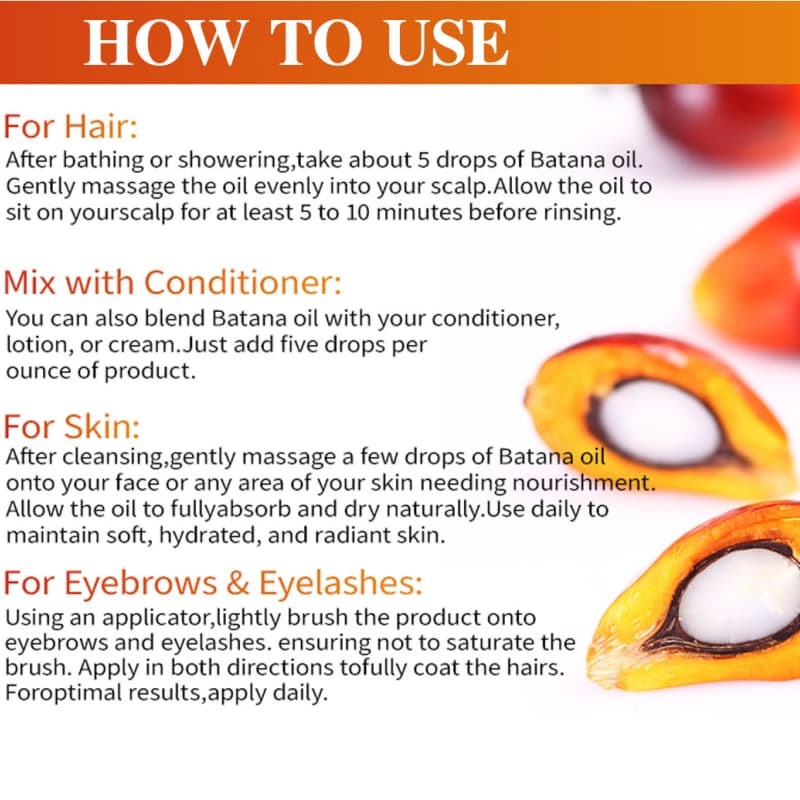 HOW TO USE

For Hair:

After bathing or showering,take about 5 drops of Batana oil. Gently massage the oil evenly into your scalp.Allow the oil to sit on yourscalp for at least 5 to 10 minutes before rinsing.

Mix with Conditioner:

You can also blend Batana oil with your conditioner, lotion, or cream.Just add five drops per ounce of product.

For Skin:

After cleansing,gently massage a few drops of Batana oil onto your face or any area of your skin needing nourishment. Allow the oil to fullyabsorb and dry naturally.Use daily to maintain soft, hydrated, and radiant skin.

For Eyebrows & Eyelashes:

Using an applicator,lightly brush the product onto eyebrows and eyelashes. ensuring not to saturate the brush. Apply in both directions tofully coat the hairs. Foroptimal results,apply daily.